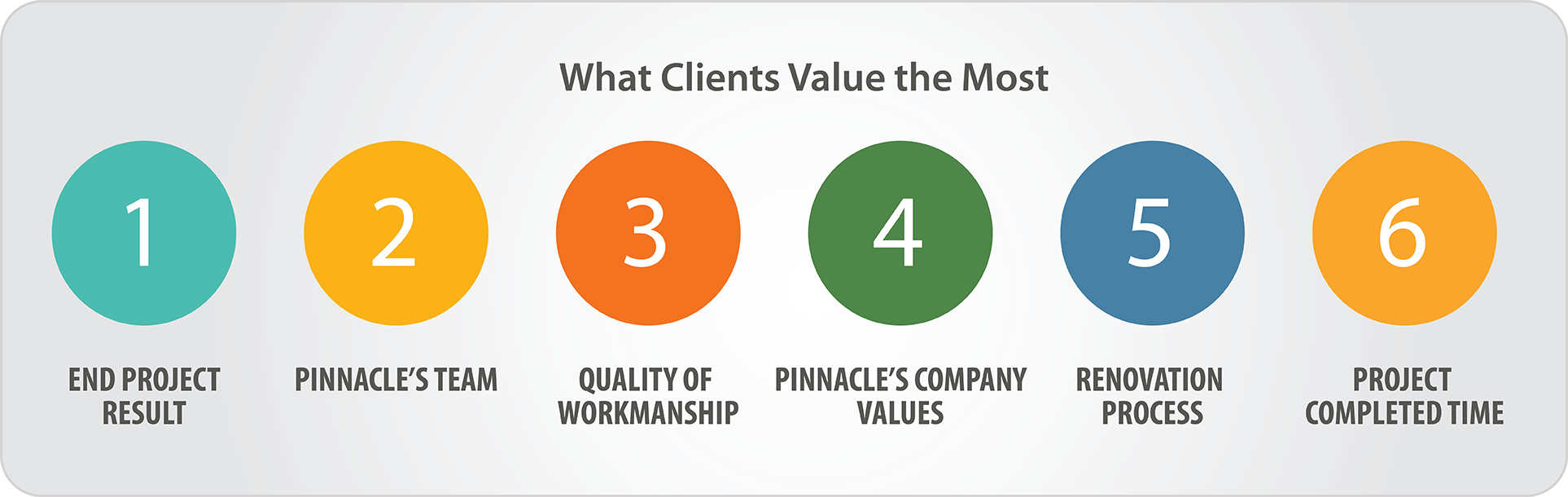 What Clients Value the Most

1

END PROJECT RESULT

2

PINNACLE'S TEAM

3

QUALITY OF WORKMANSHIP

4

PINNACLE'S COMPANY VALUES

5

RENOVATION PROCESS

6

PROJECT COMPLETED TIME